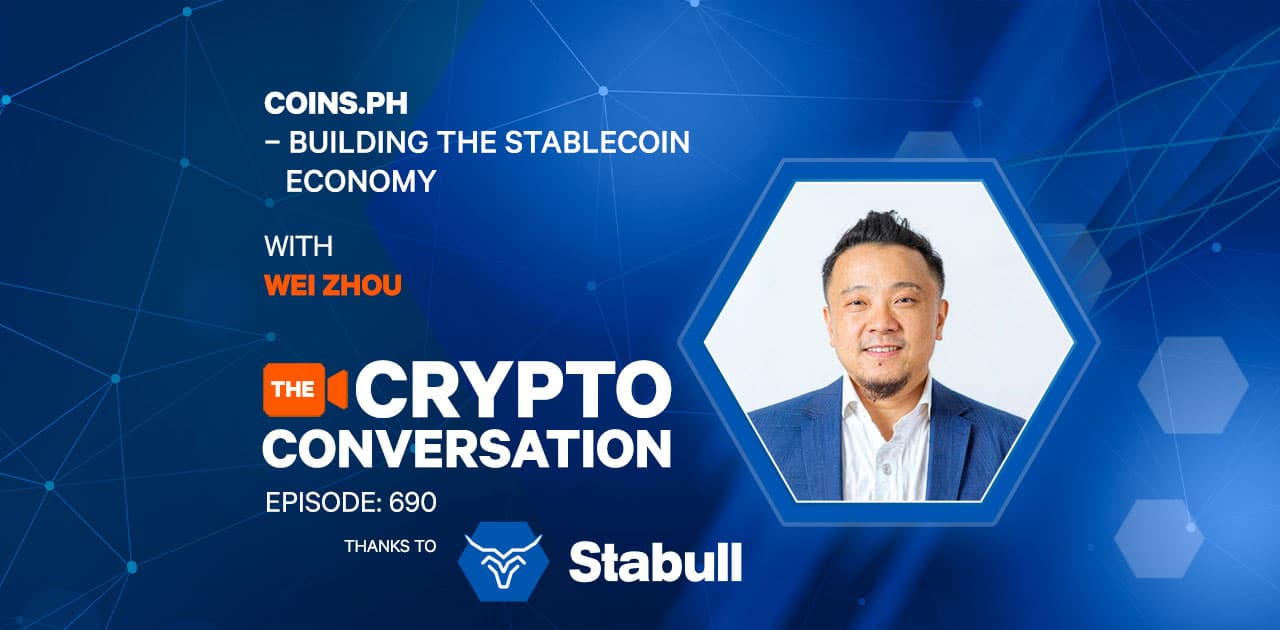 COINS.PH
– BUILDING THE STABLECOIN ECONOMY

WITH
WEI ZHOU

THE CRYPTO CONVERSATION

EPISODE: 690

THANKS TO Stabull